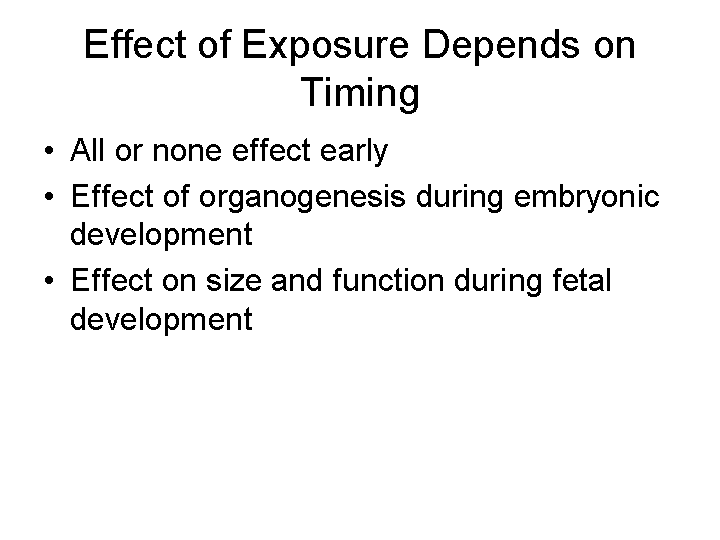 Effect of Exposure Depends on Timing

• All or none effect early
• Effect of organogenesis during embryonic development
• Effect on size and function during fetal development